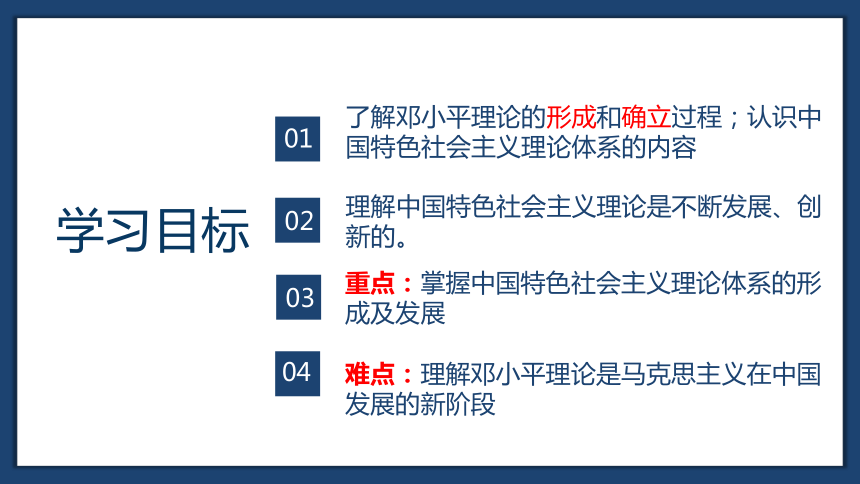 学习目标

01 了解邓小平理论的形成和确立过程；认识中国特色社会主义理论体系的内容

02 理解中国特色社会主义理论是不断发展、创新的。

03 重点：掌握中国特色社会主义理论体系的形成及发展

04 难点：理解邓小平理论是马克思主义在中国发展的新阶段